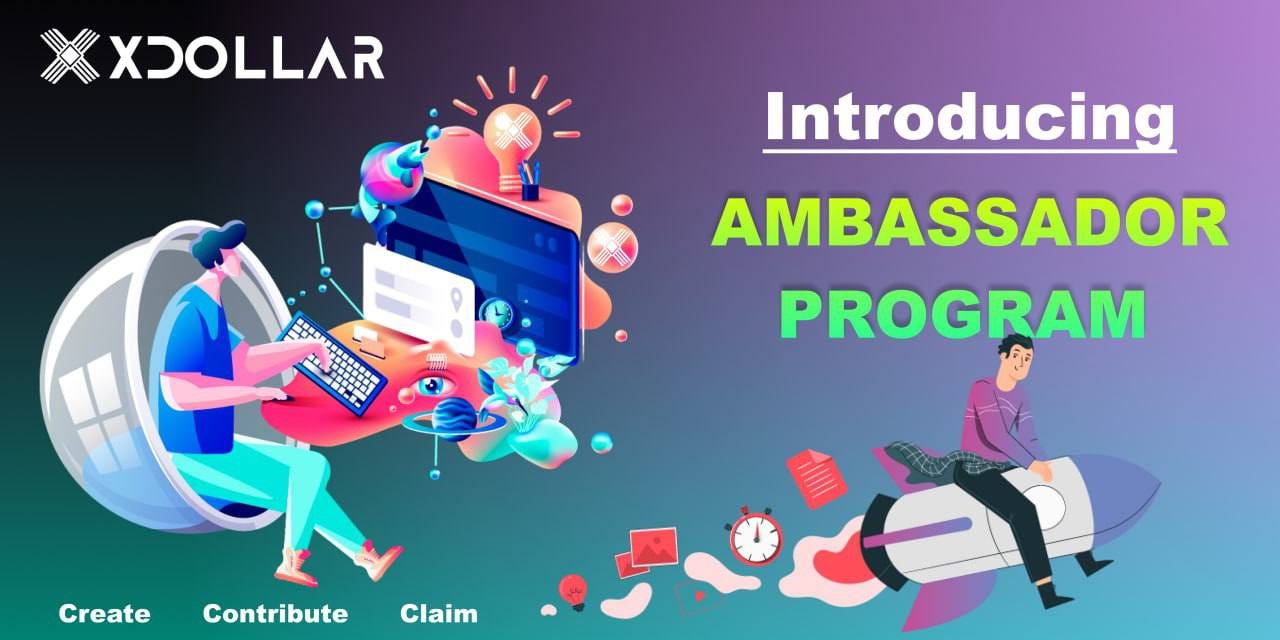 XDOLLAR

Introducing

AMBASSADOR PROGRAM

Create Contribute Claim